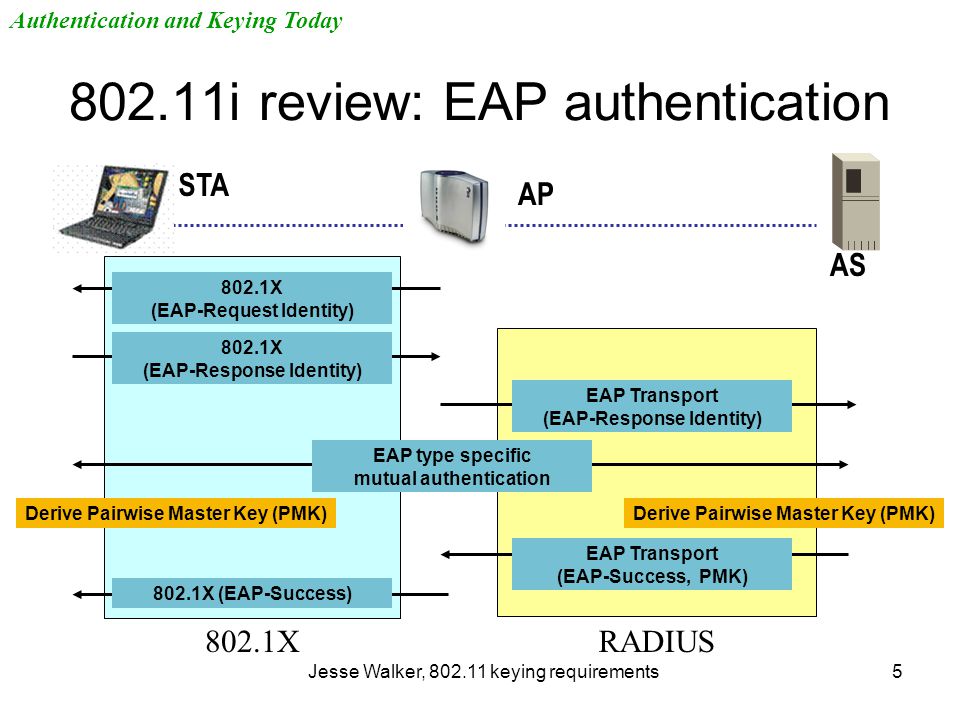 Authentication and Keying Today

802.11i review: EAP authentication

STA

AP

AS

802.1X
(EAP-Request Identity)

802.1X
(EAP-Response Identity)

EAP Transport
(EAP-Response Identity)

EAP type specific
mutual authentication

Derive Pairwise Master Key (PMK)

Derive Pairwise Master Key (PMK)

EAP Transport
(EAP-Success, PMK)

802.1X (EAP-Success)

802.1X

RADIUS

Jesse Walker, 802.11 keying requirements

5